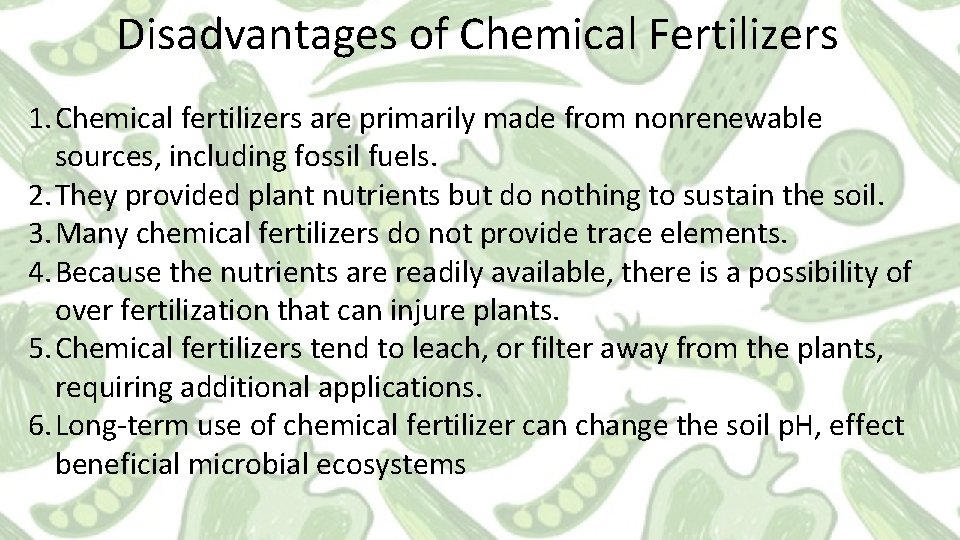 Disadvantages of Chemical Fertilizers

1. Chemical fertilizers are primarily made from nonrenewable sources, including fossil fuels.
2. They provided plant nutrients but do nothing to sustain the soil.
3. Many chemical fertilizers do not provide trace elements.
4. Because the nutrients are readily available, there is a possibility of over fertilization that can injure plants.
5. Chemical fertilizers tend to leach, or filter away from the plants, requiring additional applications.
6. Long-term use of chemical fertilizer can change the soil pH, effect beneficial microbial ecosystems